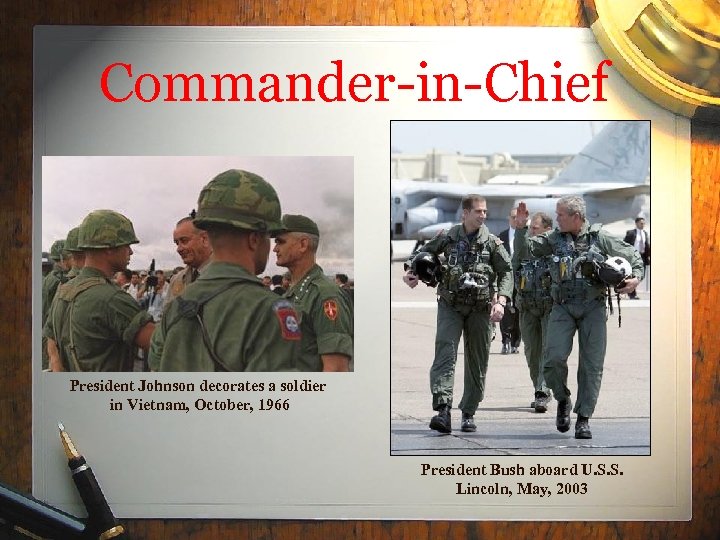 Commander-in-Chief

President Johnson decorates a soldier in Vietnam, October, 1966

President Bush aboard U.S.S. Lincoln, May, 2003